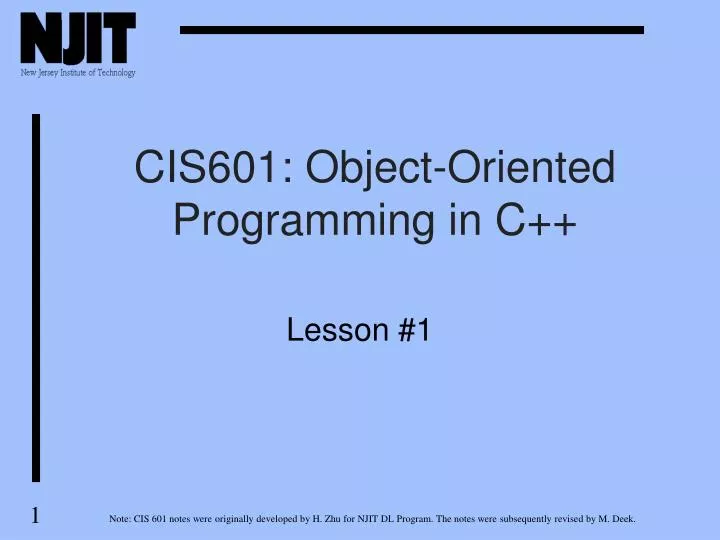 NJIT
New Jersey Institute of Technology

CIS601: Object-Oriented Programming in C++

Lesson #1

1

Note: CIS 601 notes were originally developed by H. Zhu for NJIT DL Program. The notes were subsequently revised by M. Deek.